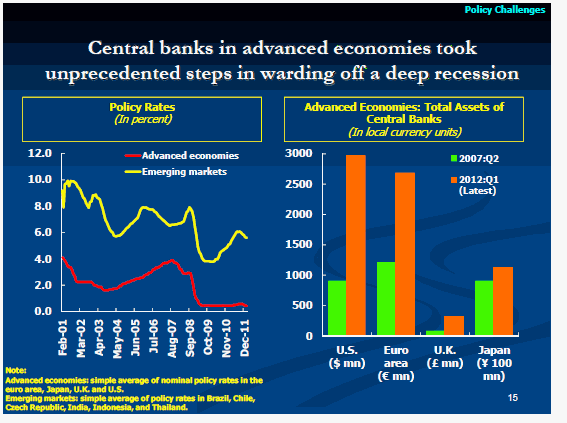 Policy Challenges

Central banks in advanced economies took unprecedented steps in warding off a deep recession

Policy Rates
(In percent)

12.0
10.0
8.0
6.0
4.0
2.0
0.0

Advanced economies
Emerging markets

Feb-01
Mar-02
Apr-03
May-04
Jun-05
Jul-06
Aug-07
Sep-08
Oct-09
Nov-10
Dec-11

Advanced Economies: Total Assets of Central Banks
(In local currency units)

3000
2500
2000
1500
1000
500
0

2007:Q2
2012:Q1 (Latest)

U.S. ($ mn)
Euro area (€ mn)
U.K. (£ mn)
Japan (¥ 100 mn)

Note:
Advanced economies: simple average of nominal policy rates in the euro area, Japan, U.K. and U.S.
Emerging markets: simple average of policy rates in Brazil, Chile, Czech Republic, India, Indonesia, and Thailand.

15